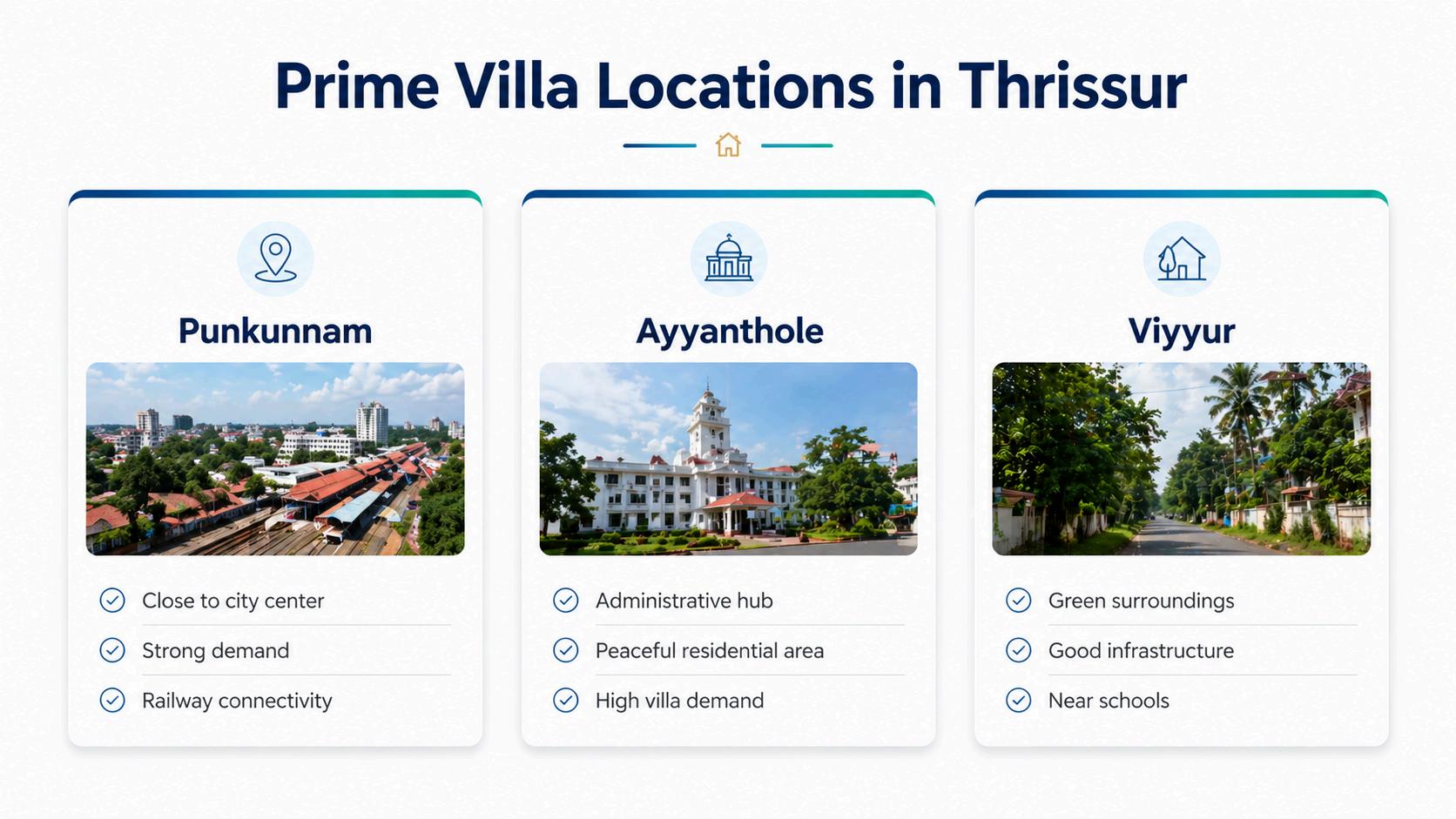 Prime Villa Locations in Thrissur

Punkunnam

✓ Close to city center
✓ Strong demand
✓ Railway connectivity

Ayyanthole

✓ Administrative hub
✓ Peaceful residential area
✓ High villa demand

Viyyur

✓ Green surroundings
✓ Good infrastructure
✓ Near schools